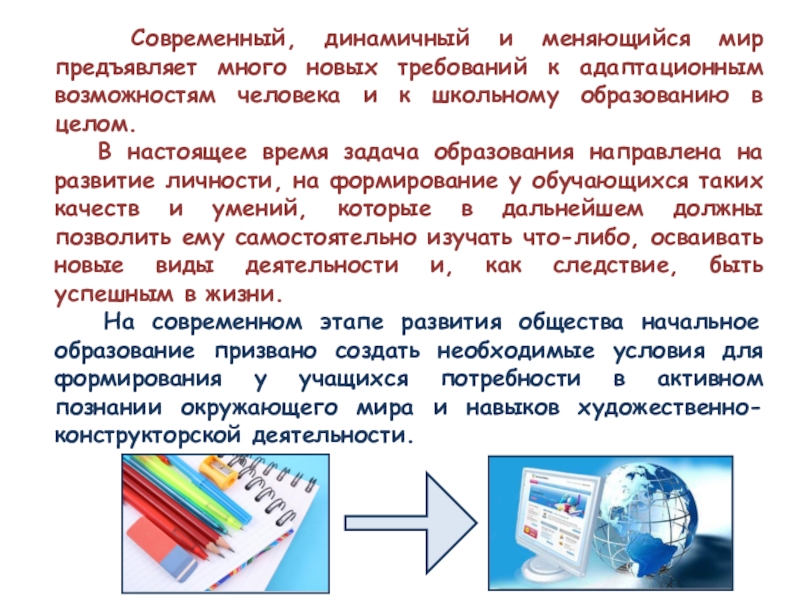 Современный, динамичный и меняющийся мир предъявляет много новых требований к адаптационным возможностям человека и к школьному образованию в целом.

В настоящее время задача образования направлена на развитие личности, на формирование у обучающихся таких качеств и умений, которые в дальнейшем должны позволить ему самостоятельно изучать что-либо, осваивать новые виды деятельности и, как следствие, быть успешным в жизни.

На современном этапе развития общества начальное образование призвано создать необходимые условия для формирования у учащихся потребности в активном познании окружающего мира и навыков художественно-конструкторской деятельности.